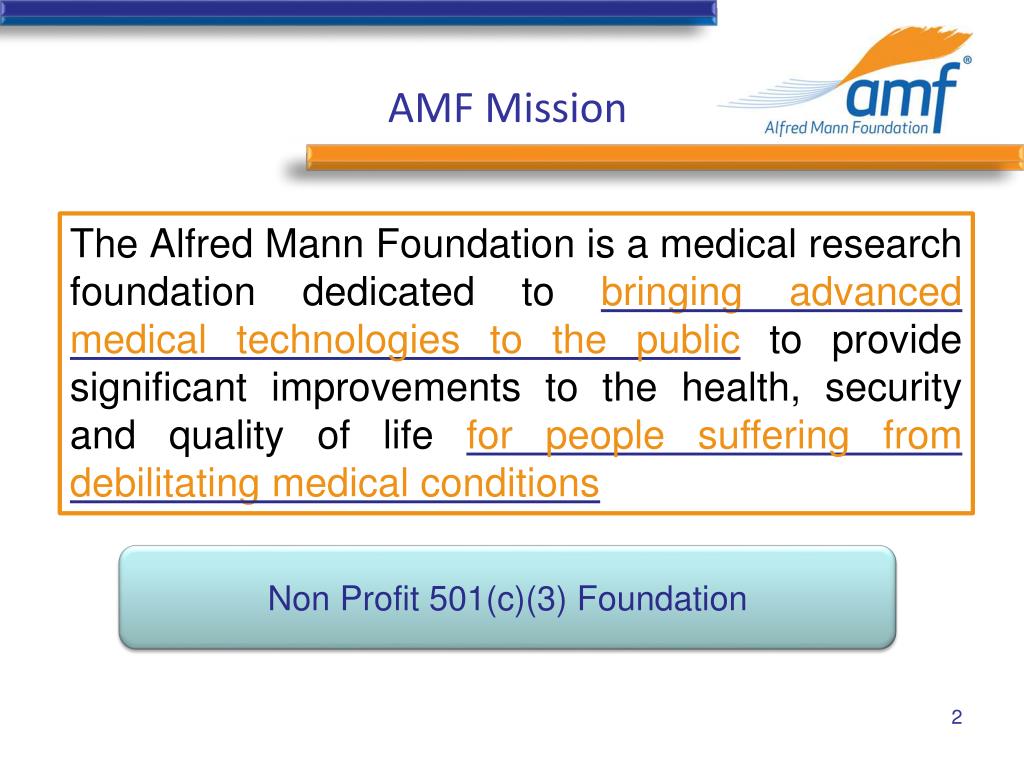 AMF Mission

amf®
Alfred Mann Foundation

The Alfred Mann Foundation is a medical research foundation dedicated to bringing advanced medical technologies to the public to provide significant improvements to the health, security and quality of life for people suffering from debilitating medical conditions

Non Profit 501(c)(3) Foundation

2